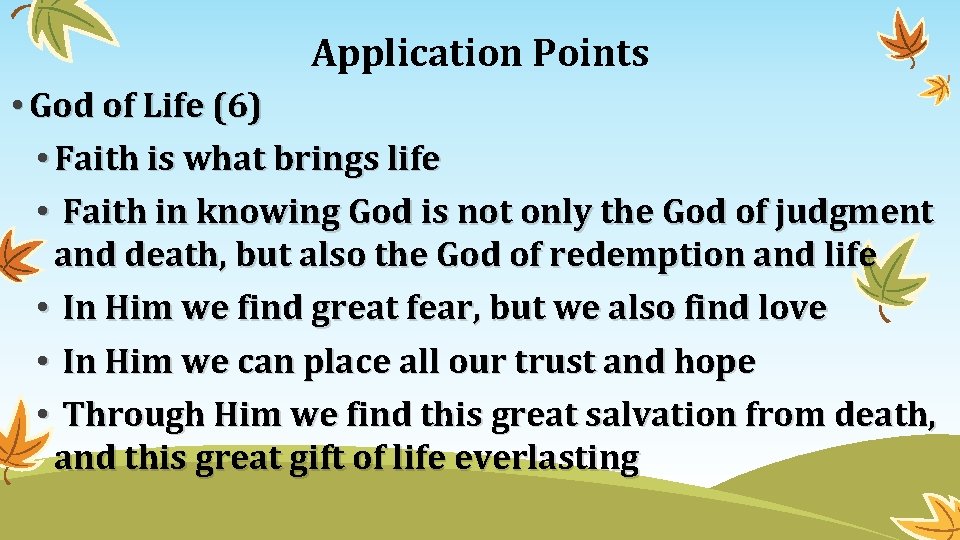 Application Points

• God of Life (6)

• Faith is what brings life

• Faith in knowing God is not only the God of judgment and death, but also the God of redemption and life

• In Him we find great fear, but we also find love

• In Him we can place all our trust and hope

• Through Him we find this great salvation from death, and this great gift of life everlasting